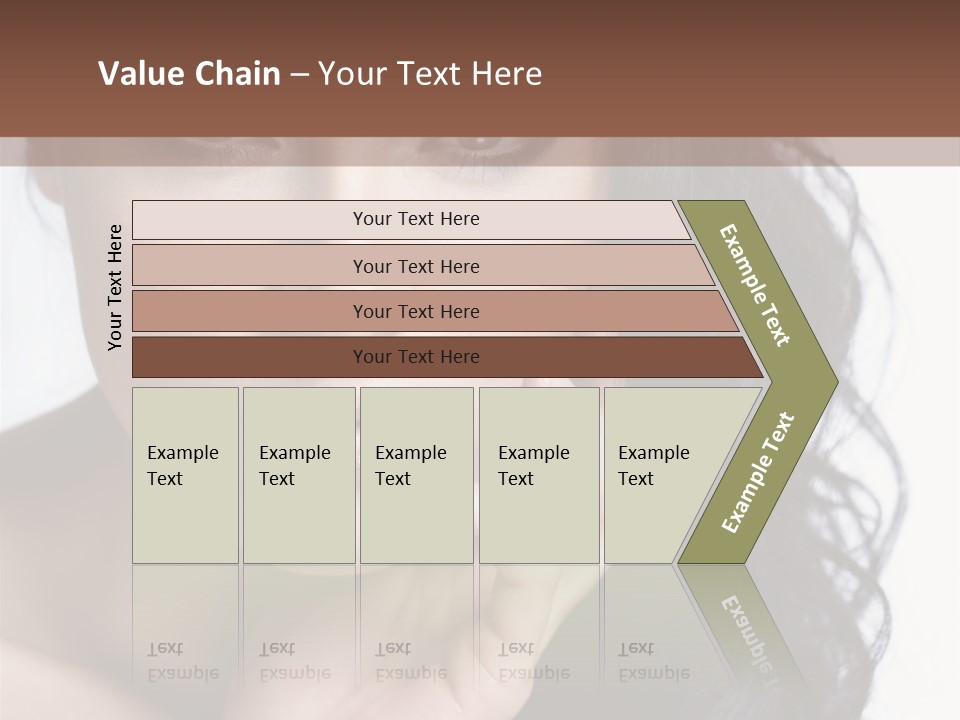 Value Chain – Your Text Here

Your Text Here

Your Text Here

Your Text Here

Your Text Here

Your Text Here

Example Text

Example Text

Example Text

Example Text

Example Text

Example Text

Example Text